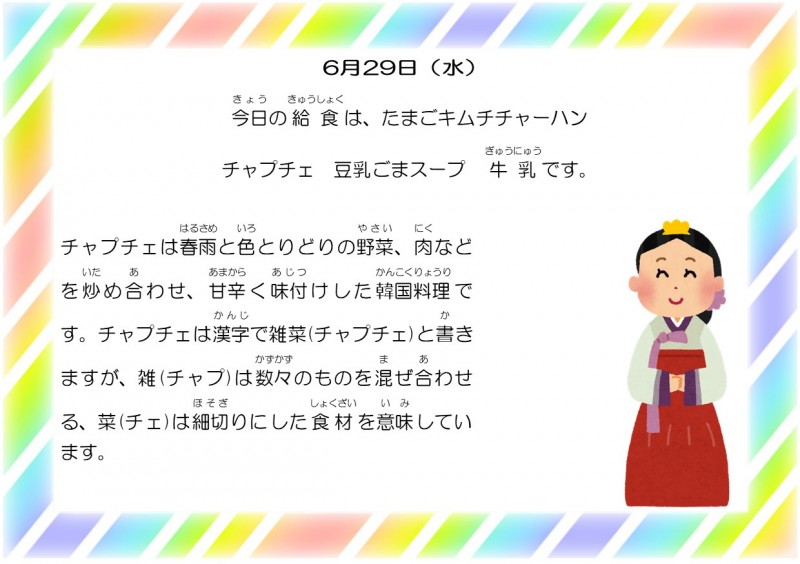 6月29日（水）

今日（きょう）の給食（きゅうしょく）は、たまごキムチチャーハン

チャプチェ　豆乳ごまスープ　牛乳（ぎゅうにゅう）です。

チャプチェは春雨（はるさめ）と色（いろ）とりどりの野菜（やさい）、肉（にく）などを炒（いた）め合（あ）わせ、甘辛（あまから）く味付（あじつ）けした韓国料理（かんこくりょうり）です。チャプチェは漢字（かんじ）で雑菜（チャプチェ）と書（か）きますが、雑（チャプ）は数々（かずかず）のものを混（ま）ぜ合（あ）わせる、菜（チェ）は細切（ほそぎ）りにした食材（しょくざい）を意味（いみ）しています。